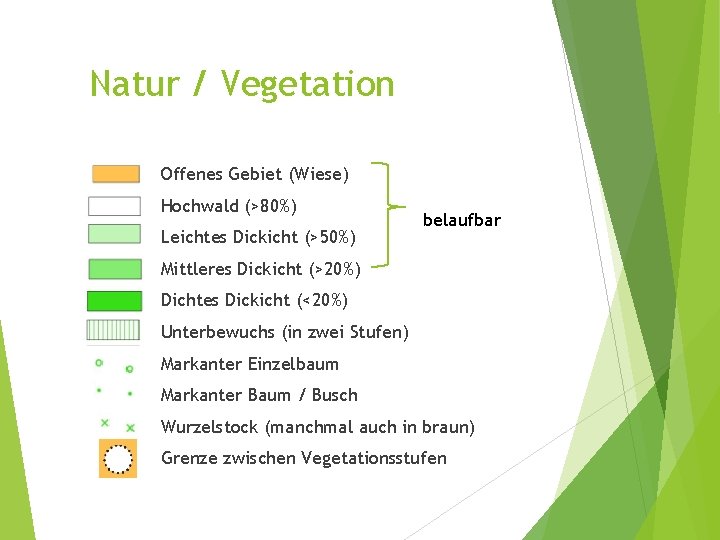 Natur / Vegetation

Offenes Gebiet (Wiese)
Hochwald (>80%)
Leichtes Dickicht (>50%)
Mittleres Dickicht (>20%)

belaufbar

Dichtes Dickicht (<20%)
Unterbewuchs (in zwei Stufen)
Markanter Einzelbaum
Markanter Baum / Busch
Wurzelstock (manchmal auch in braun)
Grenze zwischen Vegetationsstufen